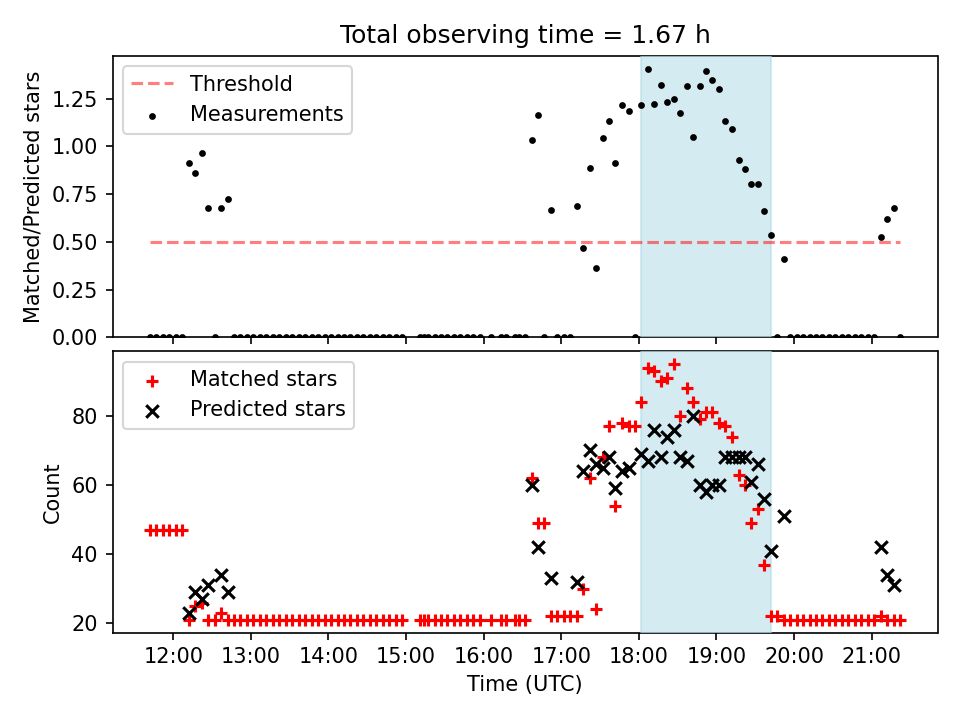 Total observing time = 1.67 h

Threshold
Measurements

Matched/Predicted stars

1.25
1.00
0.75
0.50
0.25
0.00

Matched stars
Predicted stars

Count

80
60
40
20

12:00
13:00
14:00
15:00
16:00
17:00
18:00
19:00
20:00
21:00

Time (UTC)